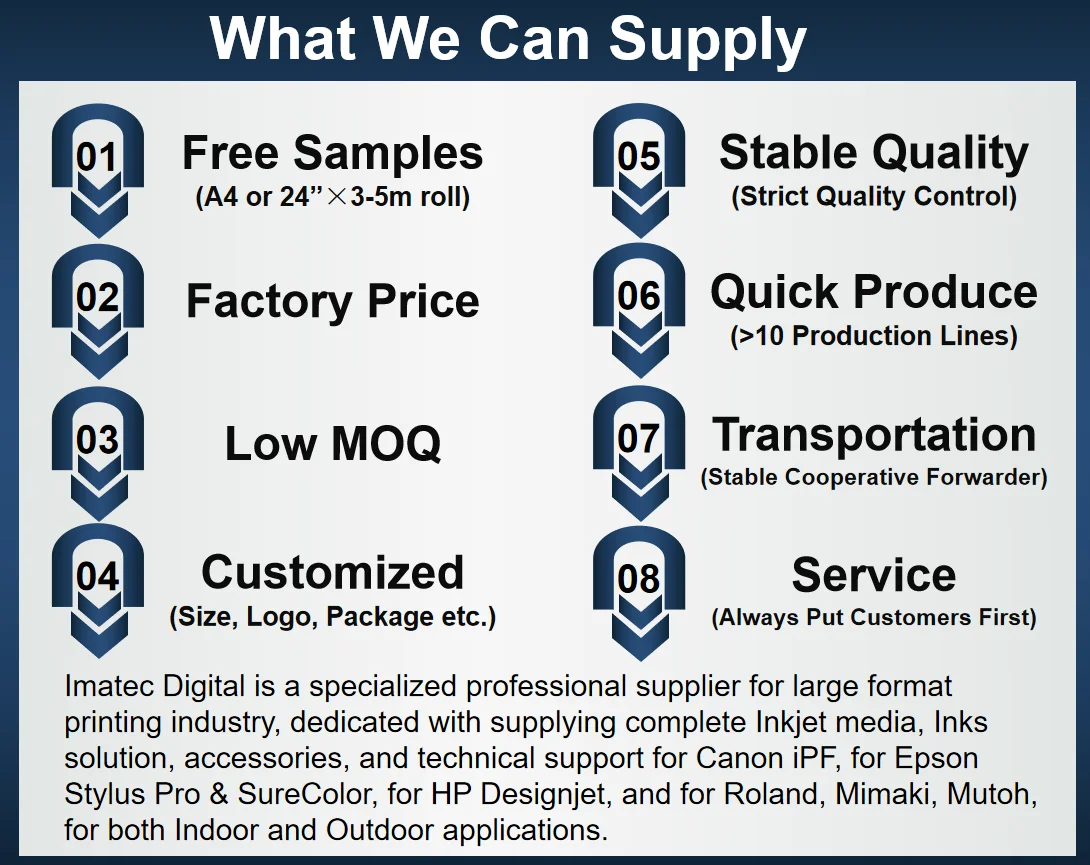 What We Can Supply

01 Free Samples
(A4 or 24”×3-5m roll)

02 Factory Price

03 Low MOQ

04 Customized
(Size, Logo, Package etc.)

05 Stable Quality
(Strict Quality Control)

06 Quick Produce
(>10 Production Lines)

07 Transportation
(Stable Cooperative Forwarder)

08 Service
(Always Put Customers First)

Imatec Digital is a specialized professional supplier for large format printing industry, dedicated with supplying complete Inkjet media, Inks solution, accessories, and technical support for Canon iPF, for Epson Stylus Pro & SureColor, for HP Designjet, and for Roland, Mimaki, Mutoh, for both Indoor and Outdoor applications.